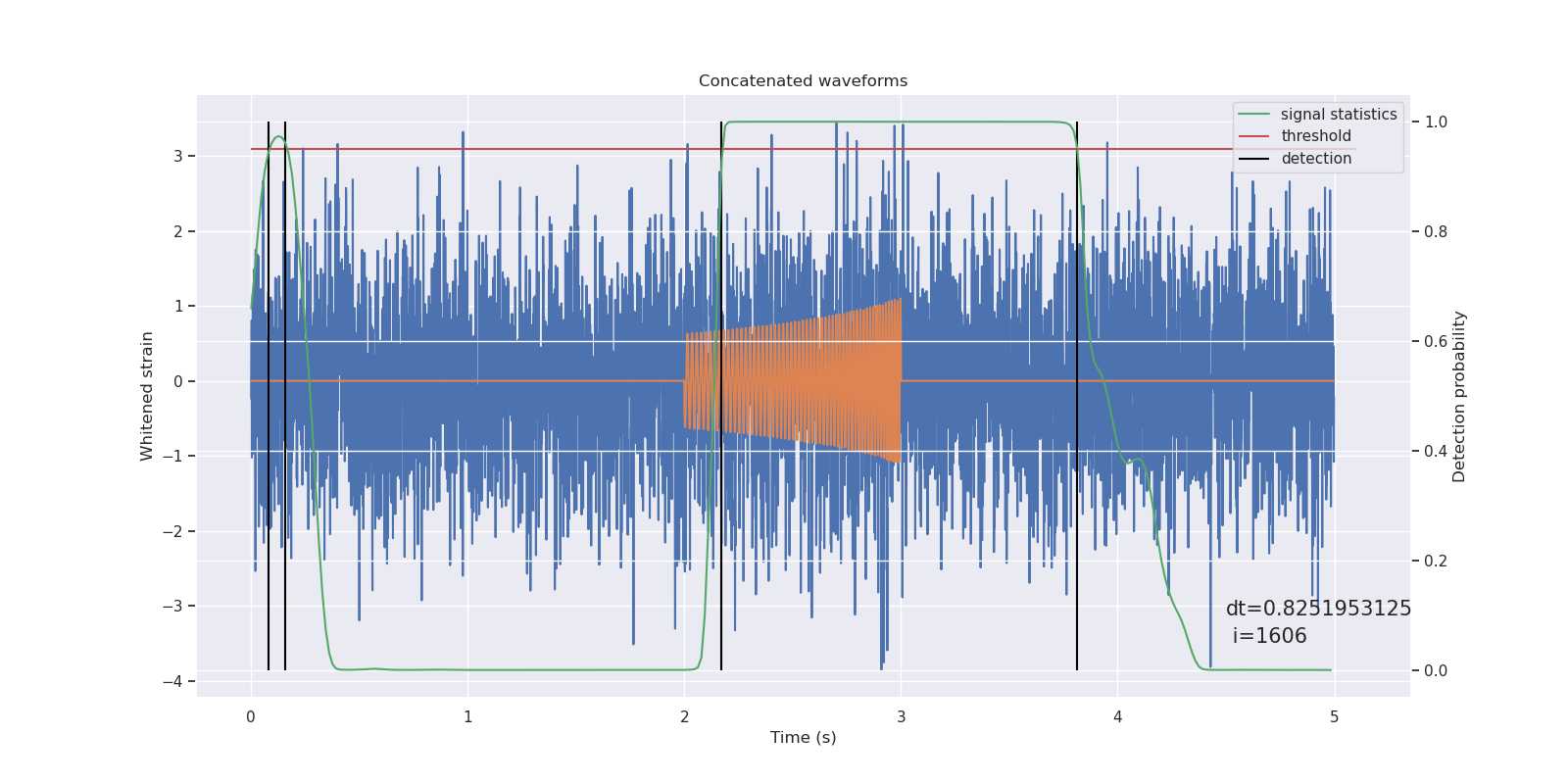 Concatenated waveforms

signal statistics
threshold
detection

Whitened strain

3
2
1
0
−1
−2
−3
−4

Detection probability

1.0
0.8
0.6
0.4
0.2
0.0

dt=0.8251953125
i=1606

0
1
2
3
4
5

Time (s)